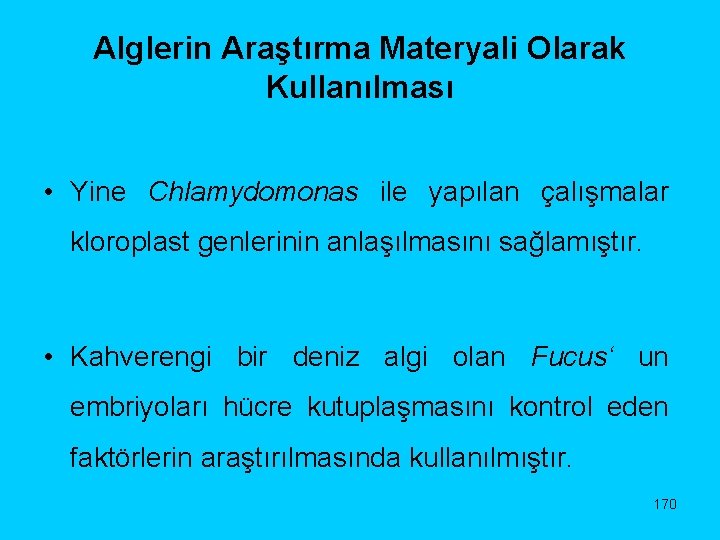 Alglerin Araştırma Materyali Olarak Kullanılması

• Yine Chlamydomonas ile yapılan çalışmalar kloroplast genlerinin anlaşılmasını sağlamıştır.

• Kahverengi bir deniz algi olan Fucus‘ un embriyoları hücre kutuplaşmasını kontrol eden faktörlerin araştırılmasında kullanılmıştır.

170